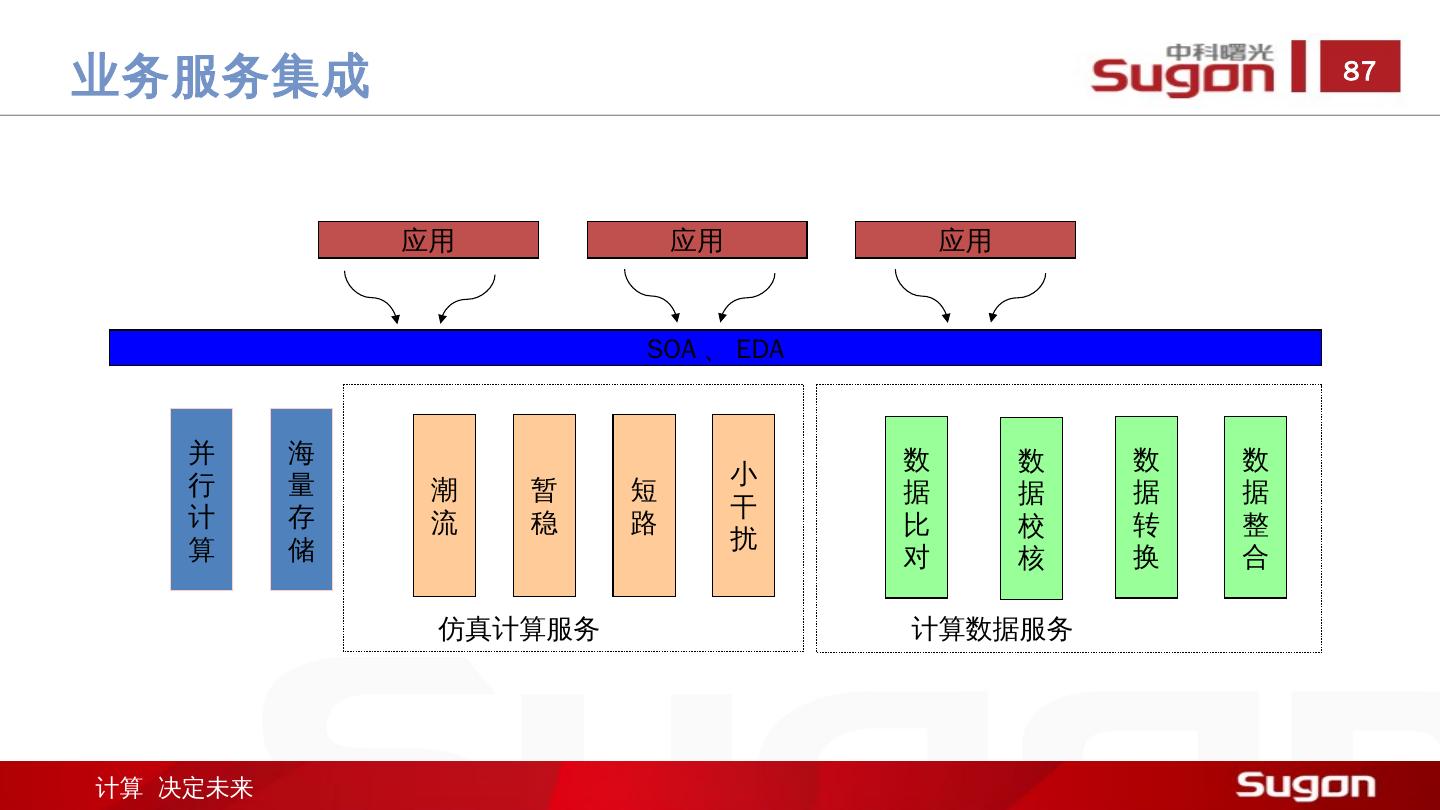 业务服务集成

中科曙光 Sugon

87

应用

应用

应用

SOA 、 EDA

并行计算

海量存储

潮流

暂稳

短路

小干扰

仿真计算服务

数据比对

数据校核

数据转换

数据整合

计算数据服务

计算 决定未来

Sugon